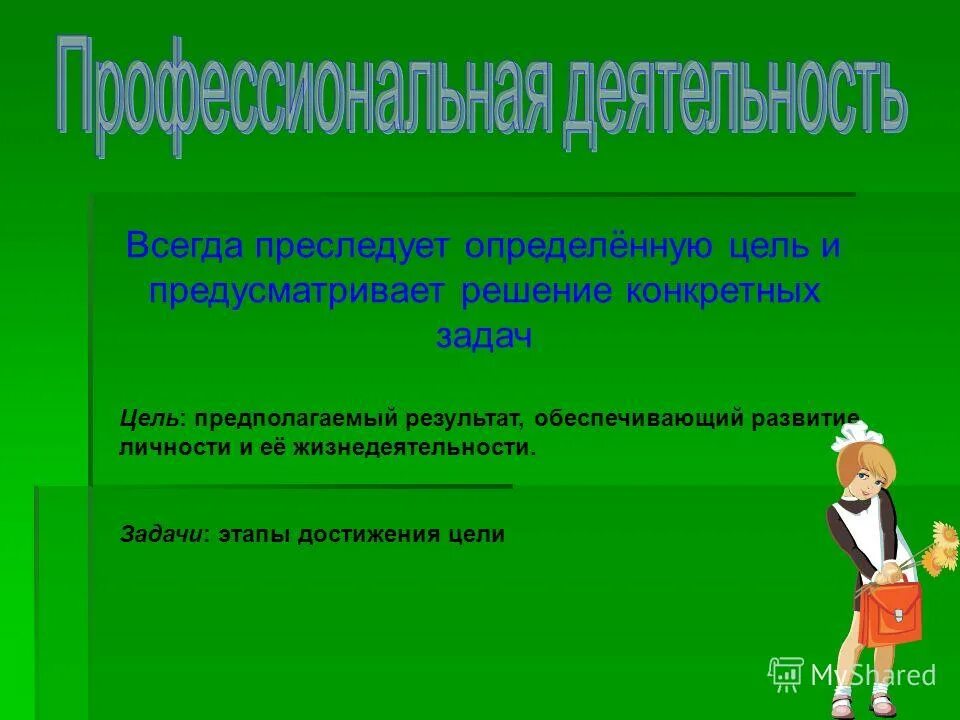 Профессиональная деятельность

Всегда преследует определённую цель и предусматривает решение конкретных задач

Цель: предполагаемый результат, обеспечивающий развитие личности и её жизнедеятельности.

Задачи: этапы достижения цели

MyShared